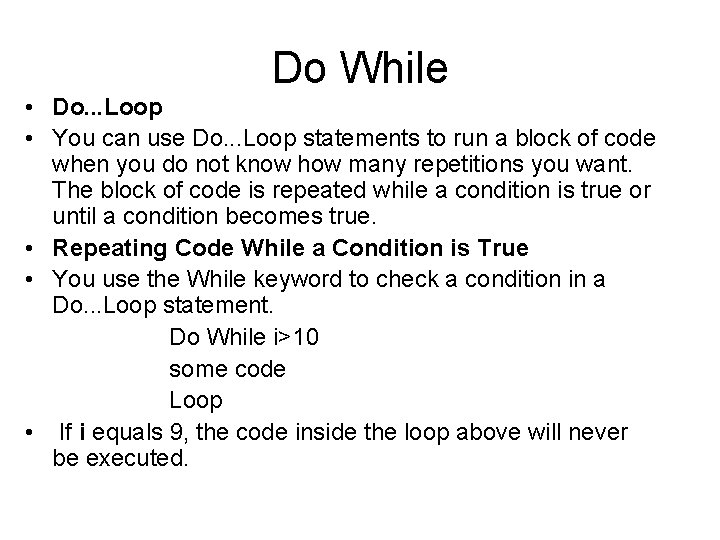 Do While

• Do...Loop
• You can use Do...Loop statements to run a block of code when you do not know how many repetitions you want. The block of code is repeated while a condition is true or until a condition becomes true.
• Repeating Code While a Condition is True
• You use the While keyword to check a condition in a Do...Loop statement.

Do While i>10
some code
Loop

• If i equals 9, the code inside the loop above will never be executed.